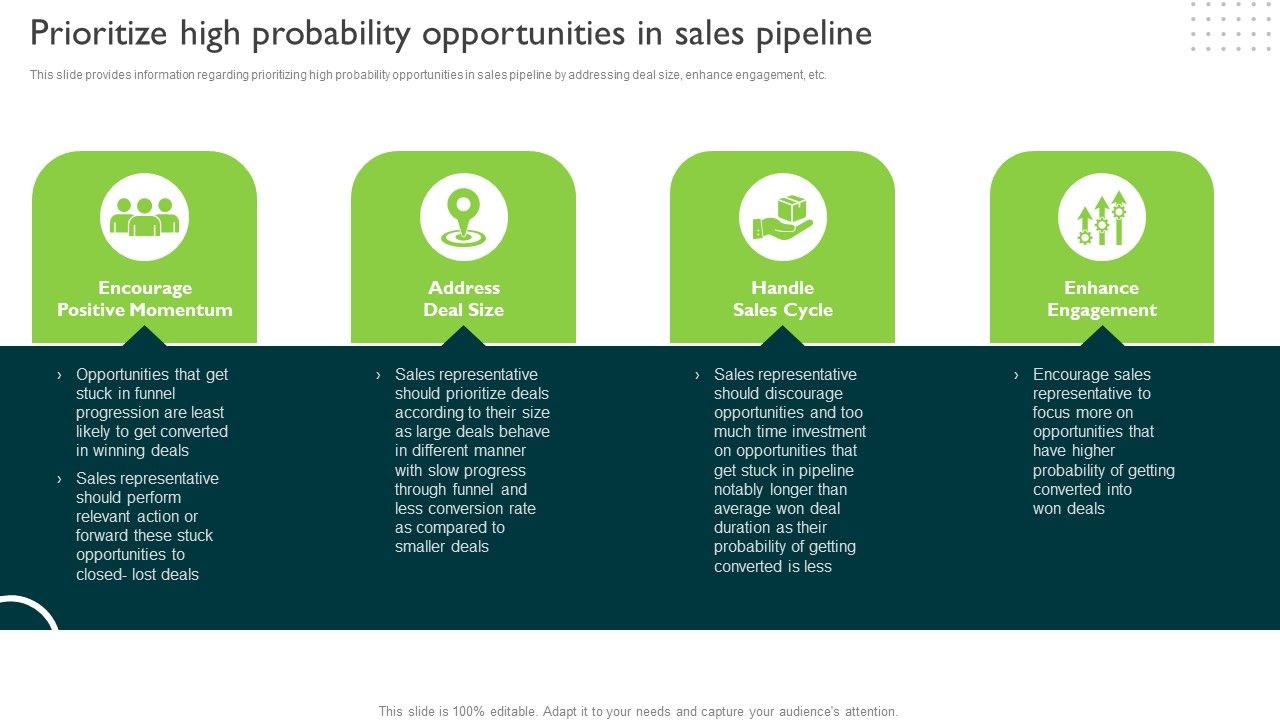 Prioritize high probability opportunities in sales pipeline

This slide provides information regarding prioritizing high probability opportunities in sales pipeline by addressing deal size, enhance engagement, etc.

Encourage Positive Momentum

› Opportunities that get stuck in funnel progression are least likely to get converted in winning deals

› Sales representative should perform relevant action or forward these stuck opportunities to closed- lost deals

Address Deal Size

› Sales representative should prioritize deals according to their size as large deals behave in different manner with slow progress through funnel and less conversion rate as compared to smaller deals

Handle Sales Cycle

› Sales representative should discourage opportunities and too much time investment on opportunities that get stuck in pipeline notably longer than average won deal duration as their probability of getting converted is less

Enhance Engagement

› Encourage sales representative to focus more on opportunities that have higher probability of getting converted into won deals

This slide is 100% editable. Adapt it to your needs and capture your audience's attention.